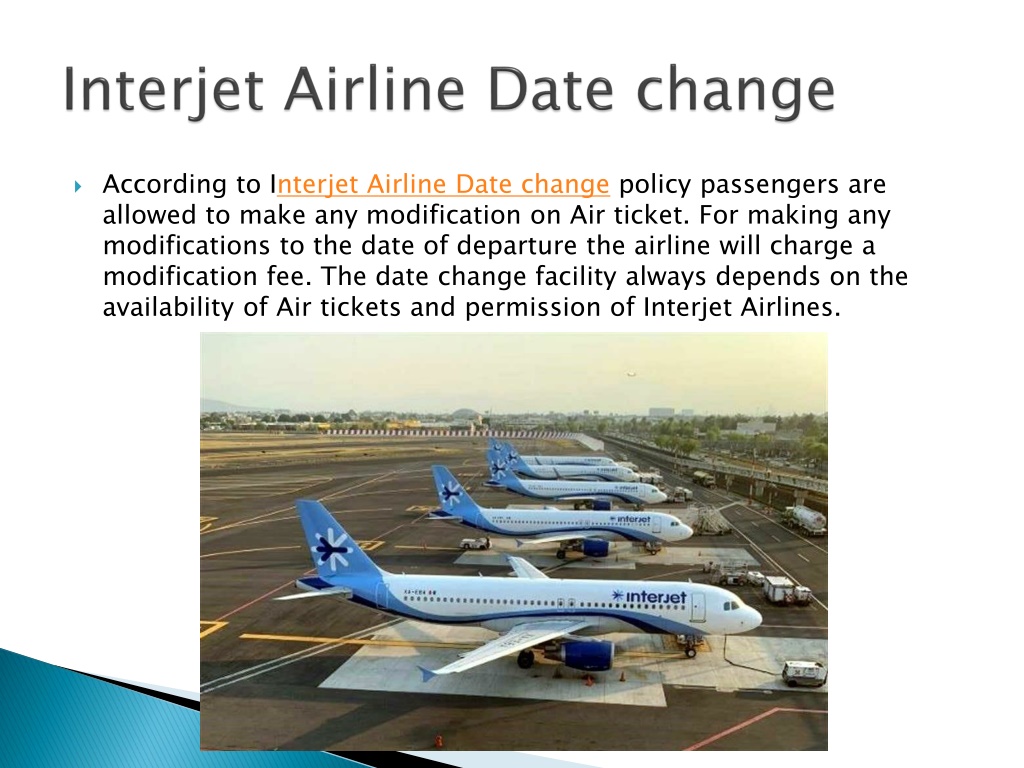 Interjet Airline Date change

According to Interjet Airline Date change policy passengers are allowed to make any modification on Air ticket. For making any modifications to the date of departure the airline will charge a modification fee. The date change facility always depends on the availability of Air tickets and permission of Interjet Airlines.

interjet

interjet